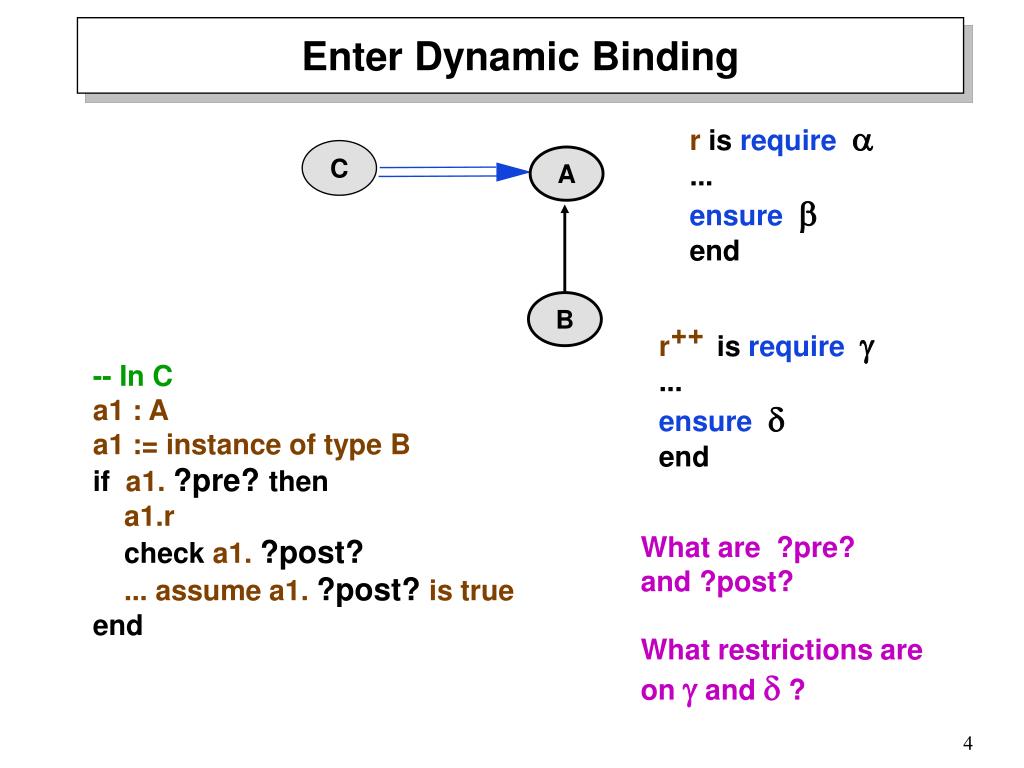 Enter Dynamic Binding

C

A

B

r is require $\alpha$
...
ensure $\beta$
end

$r^{++}$ is require $\gamma$
...
ensure $\delta$
end

-- In C
a1 : A
a1 := instance of type B
if a1. ?pre? then
a1.r
check a1. ?post?
... assume a1. ?post? is true
end

What are ?pre? and ?post?

What restrictions are on $\gamma$ and $\delta$ ?

4